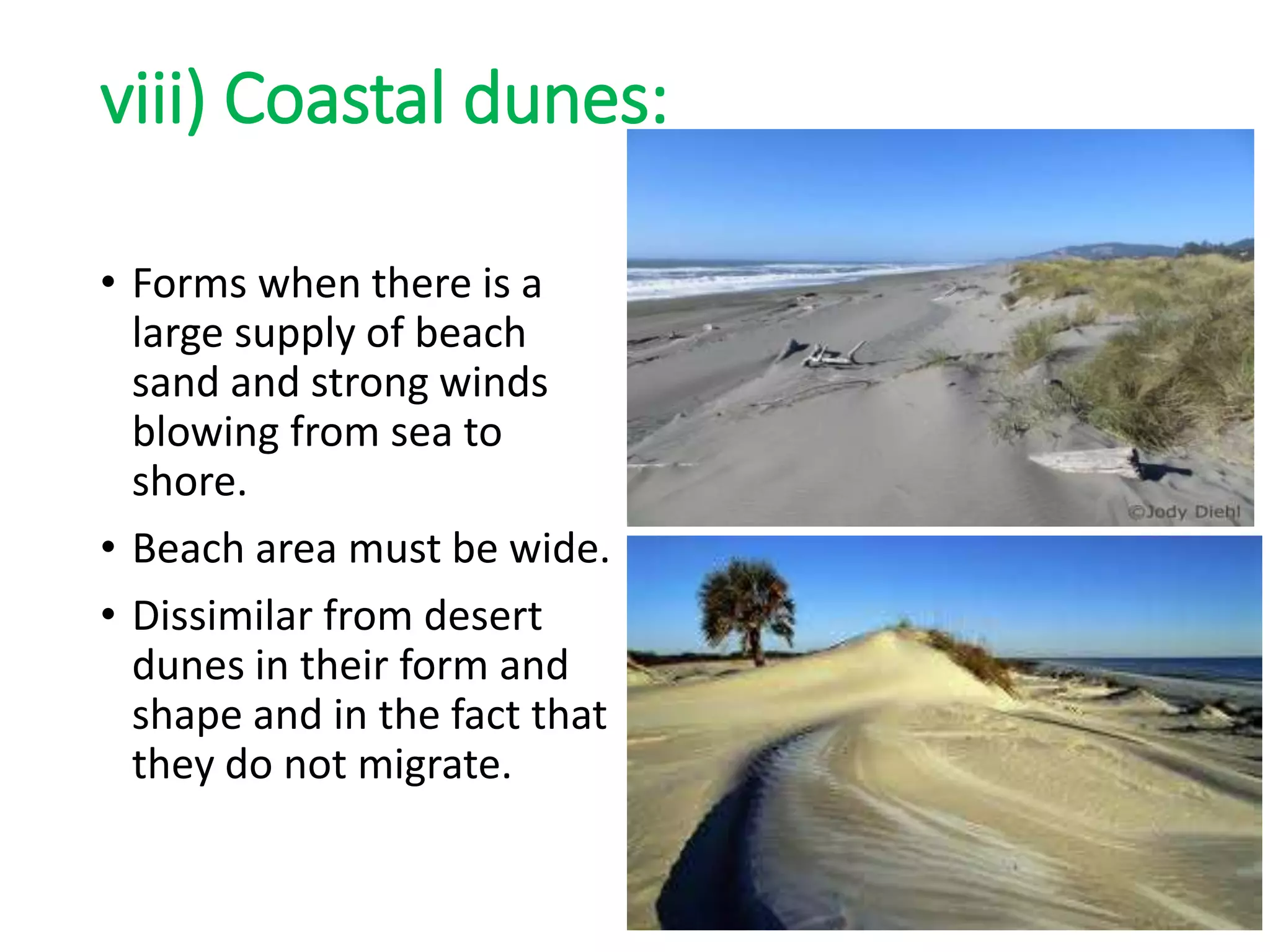 viii) Coastal dunes:

• Forms when there is a large supply of beach sand and strong winds blowing from sea to shore.

• Beach area must be wide.

• Dissimilar from desert dunes in their form and shape and in the fact that they do not migrate.

©Jody Diehl